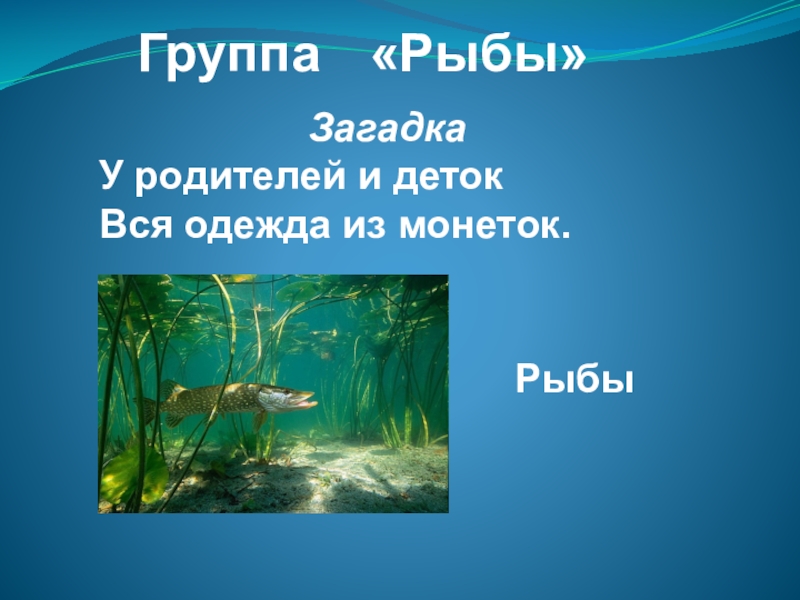 Группа «Рыбы»

Загадка

У родителей и деток
Вся одежда из монеток.

Рыбы